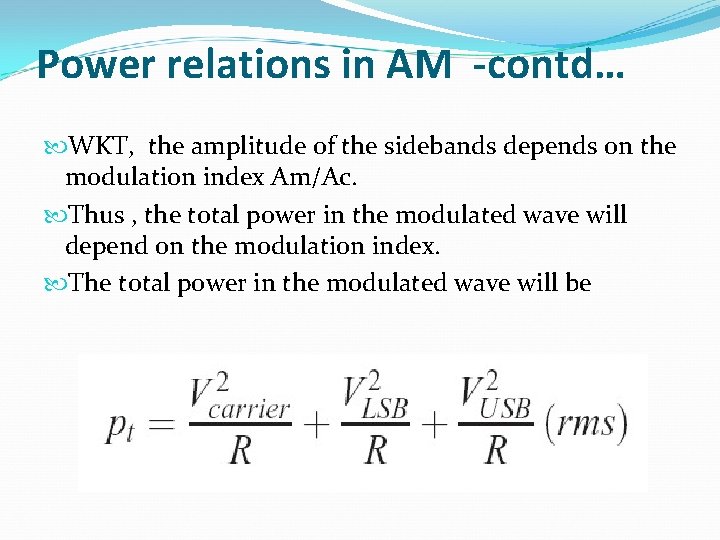 Power relations in AM -contd…

WKT, the amplitude of the sidebands depends on the modulation index Am/Ac.

Thus , the total power in the modulated wave will depend on the modulation index.

The total power in the modulated wave will be

$p_t = \frac{V_{carrier}^2}{R} + \frac{V_{LSB}^2}{R} + \frac{V_{USB}^2}{R} (rms)$